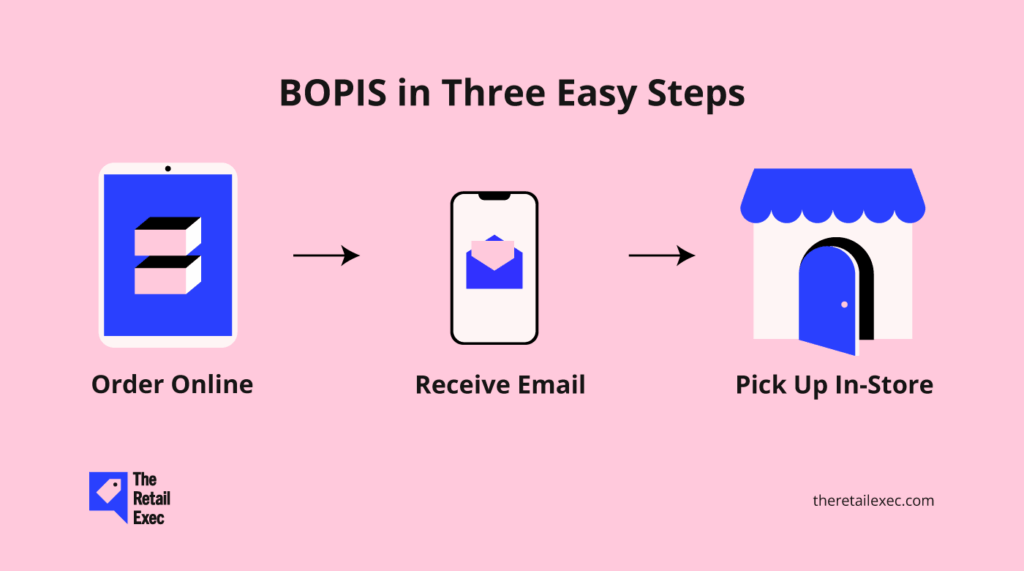 BOPIS in Three Easy Steps

Order Online

Receive Email

Pick Up In-Store

The Retail Exec

theretailexec.com